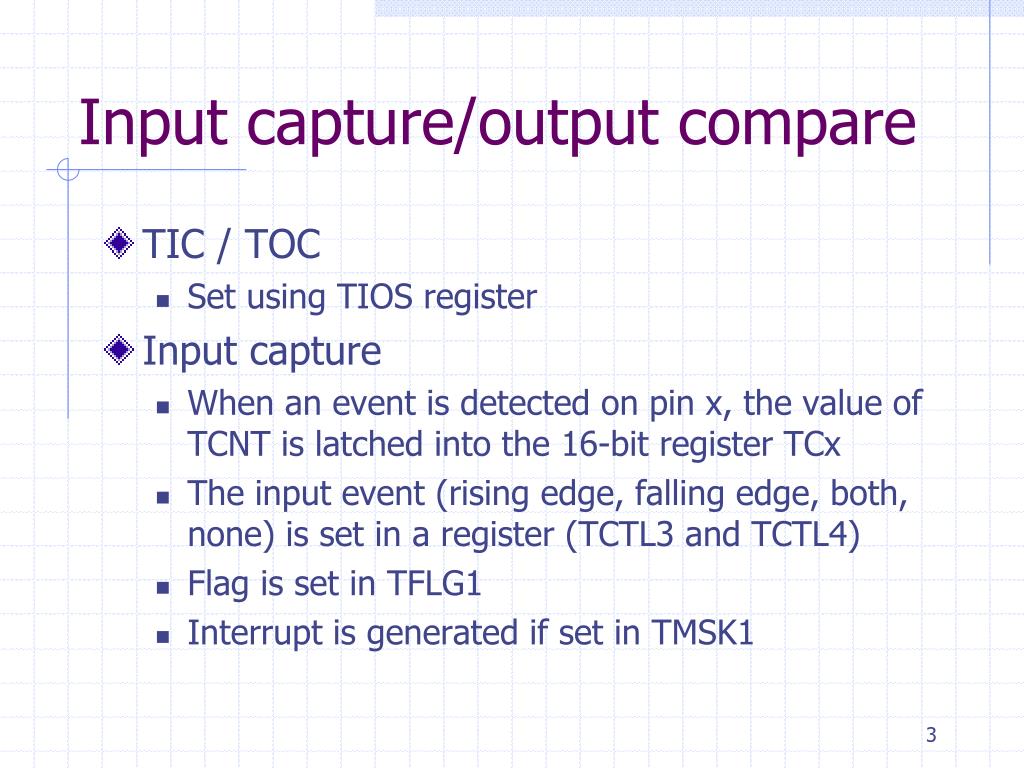 Input capture/output compare

TIC / TOC

Set using TIOS register

Input capture

When an event is detected on pin x, the value of TCNT is latched into the 16-bit register TCx

The input event (rising edge, falling edge, both, none) is set in a register (TCTL3 and TCTL4)

Flag is set in TFLG1

Interrupt is generated if set in TMSK1

3